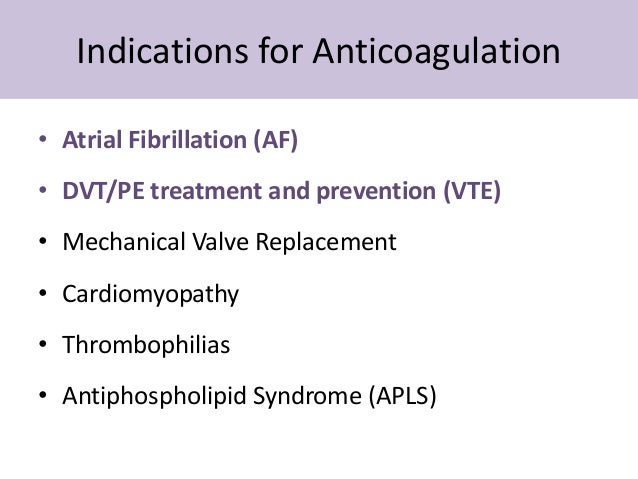 Indications for Anticoagulation

• Atrial Fibrillation (AF)

• DVT/PE treatment and prevention (VTE)

• Mechanical Valve Replacement

• Cardiomyopathy

• Thrombophilias

• Antiphospholipid Syndrome (APLS)